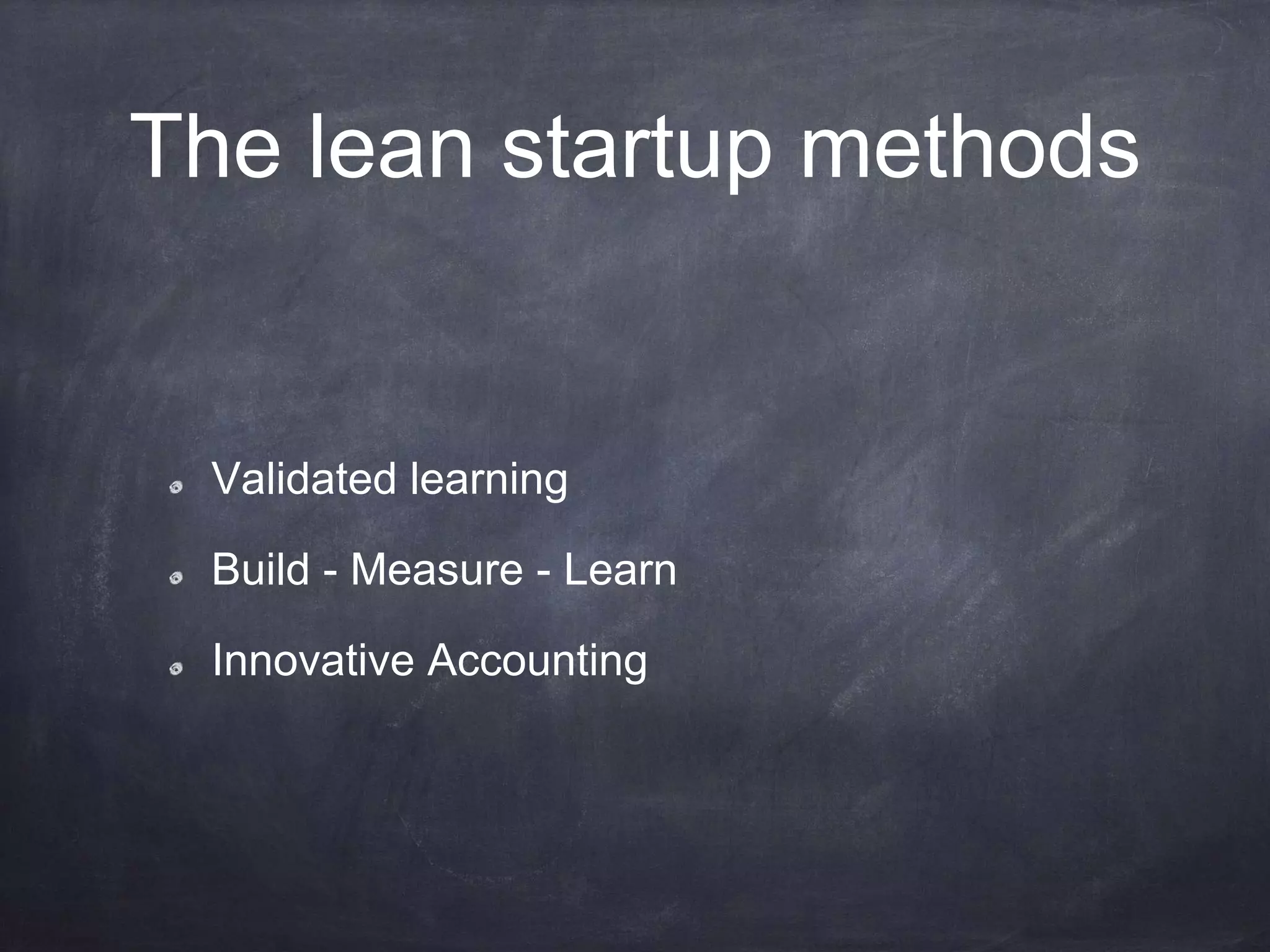 The lean startup methods

Validated learning

Build - Measure - Learn

Innovative Accounting